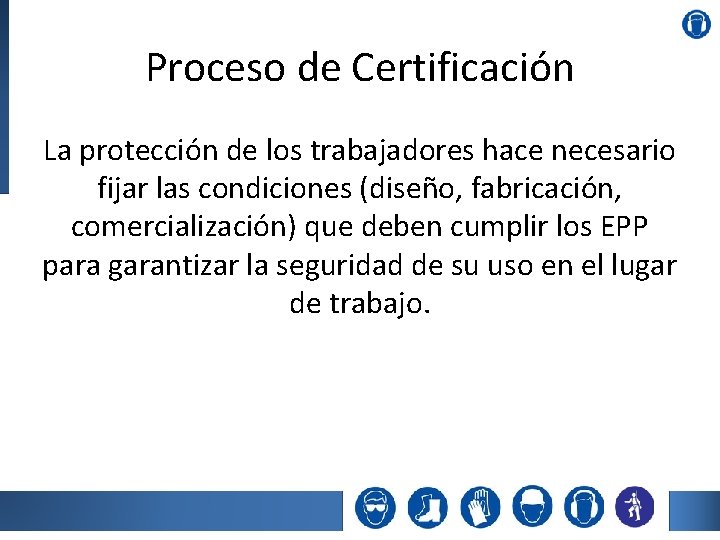 Proceso de Certificación

La protección de los trabajadores hace necesario fijar las condiciones (diseño, fabricación, comercialización) que deben cumplir los EPP para garantizar la seguridad de su uso en el lugar de trabajo.